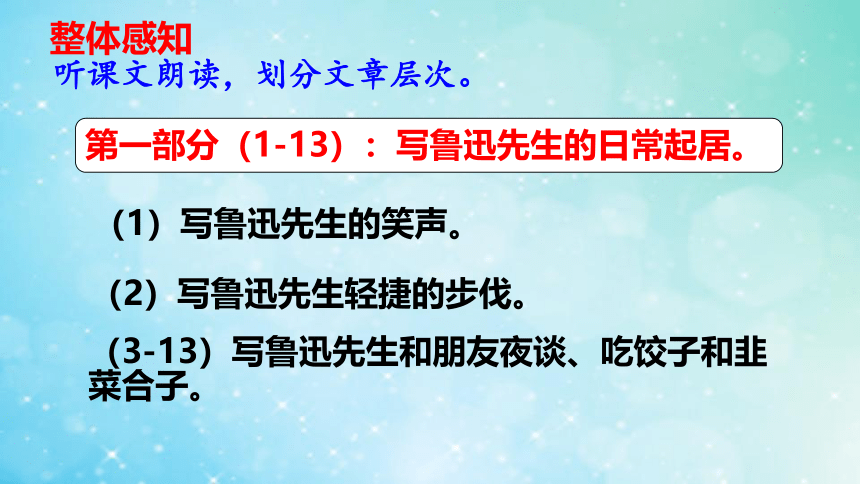 整体感知
听课文朗读，划分文章层次。

第一部分（1-13）：写鲁迅先生的日常起居。

（1）写鲁迅先生的笑声。

（2）写鲁迅先生轻捷的步伐。

（3-13）写鲁迅先生和朋友夜谈、吃饺子和韭菜合子。